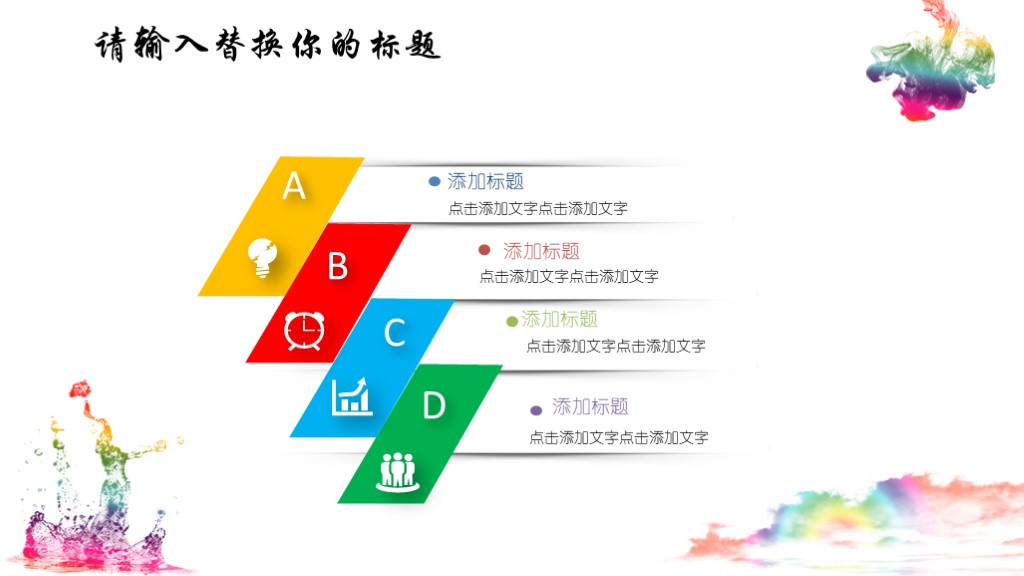 请输入替换你的标题

A

添加标题

点击添加文字点击添加文字

B

添加标题

点击添加文字点击添加文字

C

添加标题

点击添加文字点击添加文字

D

添加标题

点击添加文字点击添加文字